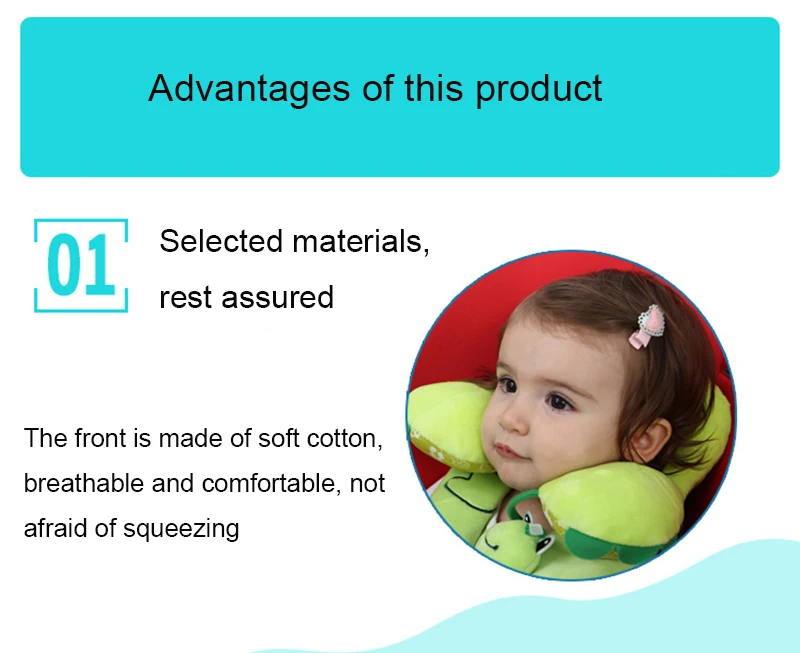 Advantages of this product

01

Selected materials, rest assured

The front is made of soft cotton, breathable and comfortable, not afraid of squeezing